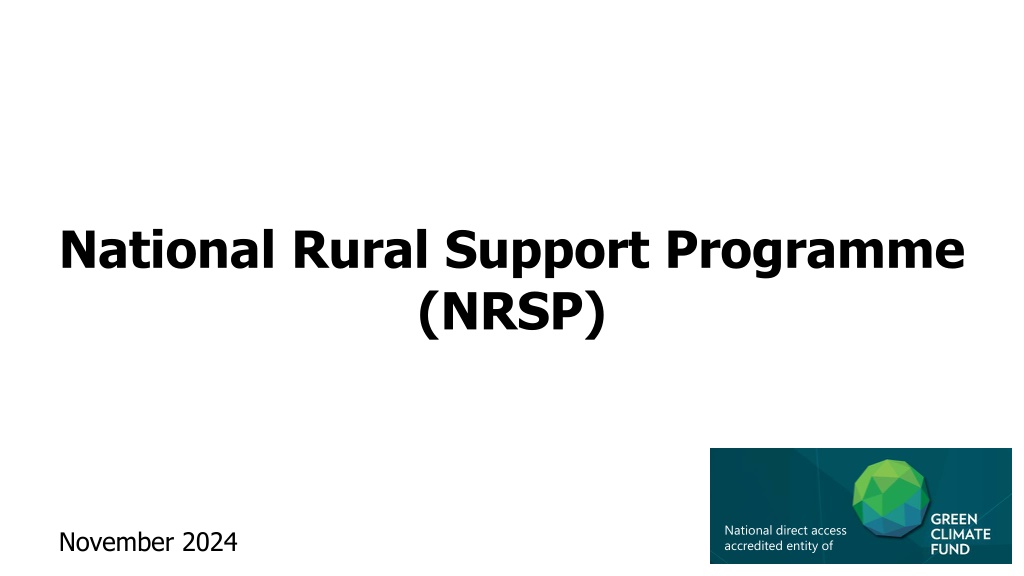 National Rural Support Programme (NRSP)

November 2024

National direct access accredited entity of

GREEN CLIMATE FUND